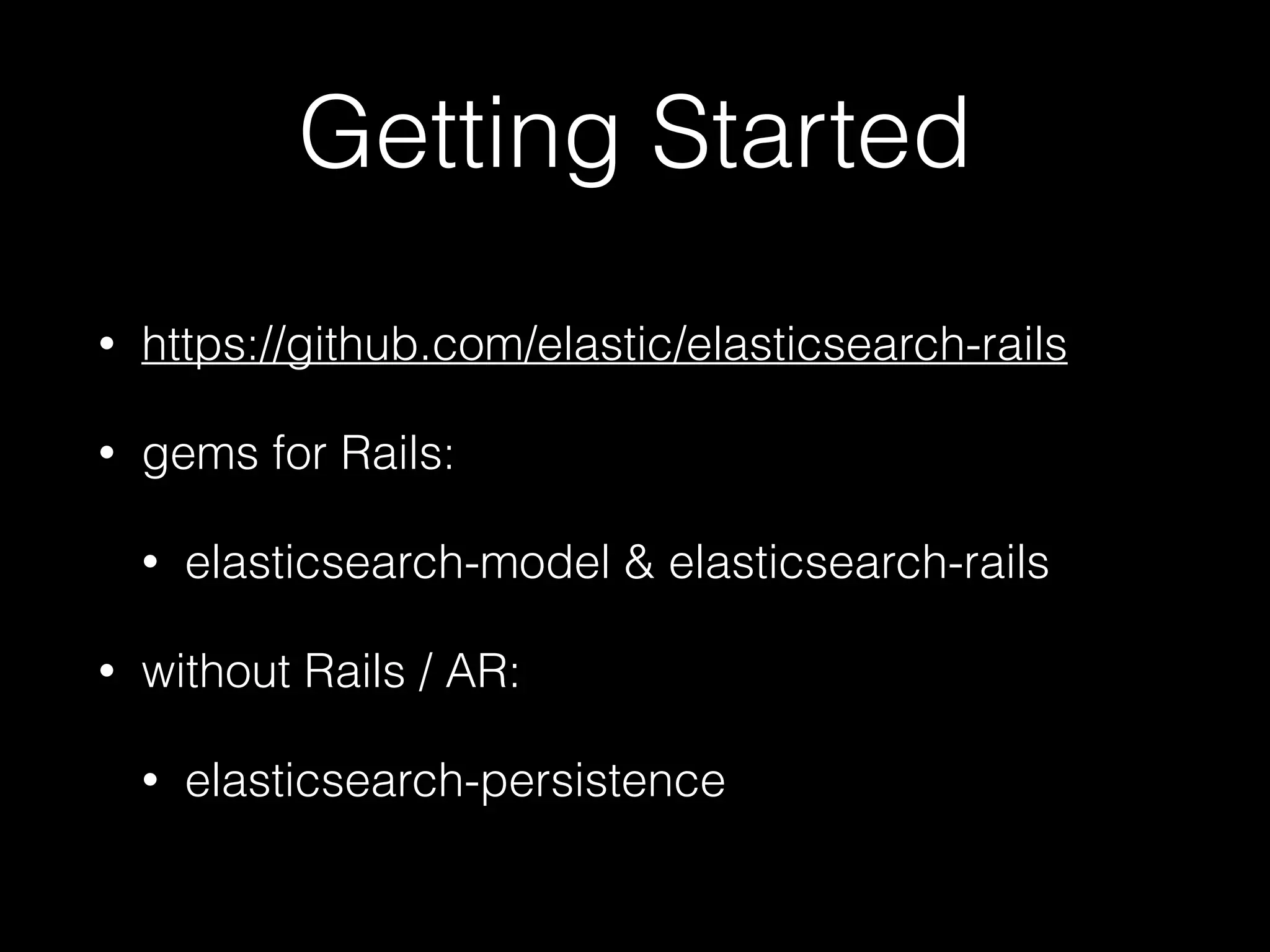 Getting Started

• https://github.com/elastic/elasticsearch-rails

• gems for Rails:

• elasticsearch-model & elasticsearch-rails

• without Rails / AR:

• elasticsearch-persistence